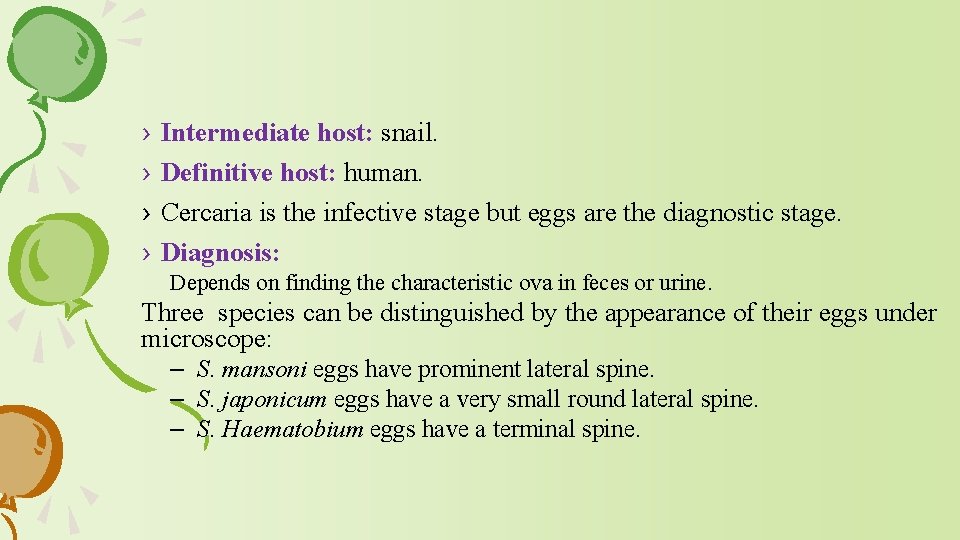 › Intermediate host: snail.

› Definitive host: human.

› Cercaria is the infective stage but eggs are the diagnostic stage.

› Diagnosis:

Depends on finding the characteristic ova in feces or urine.

Three species can be distinguished by the appearance of their eggs under microscope:

– S. mansoni eggs have prominent lateral spine.
– S. japonicum eggs have a very small round lateral spine.
– S. Haematobium eggs have a terminal spine.